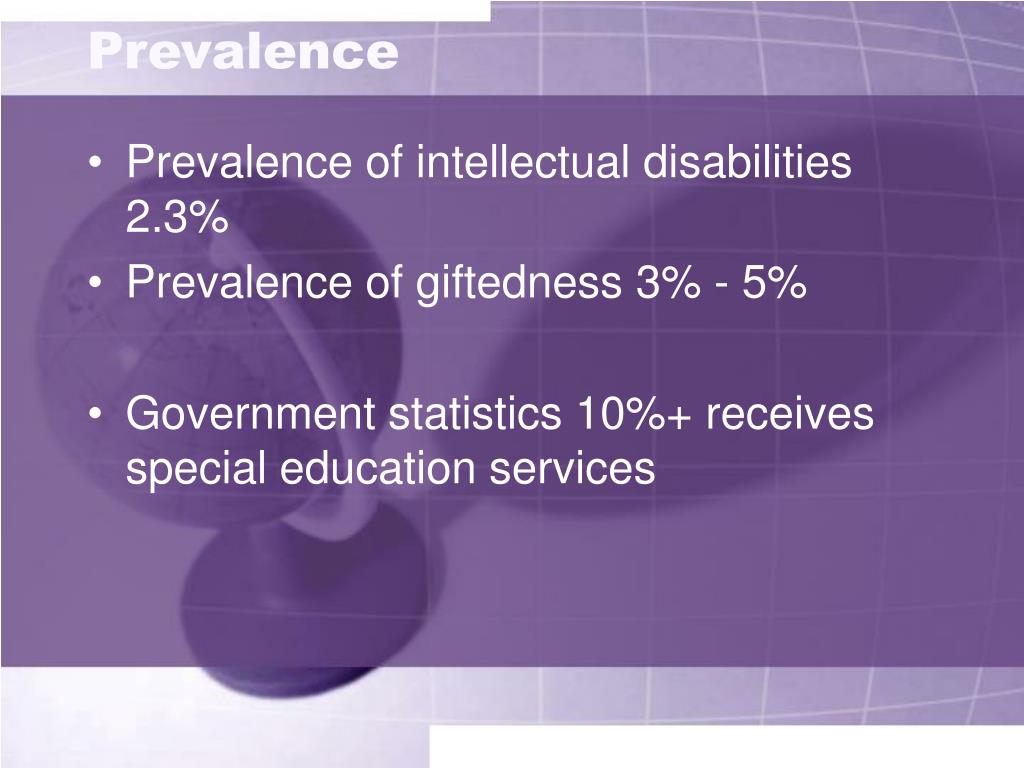 Prevalence

• Prevalence of intellectual disabilities 2.3%
• Prevalence of giftedness 3% - 5%

• Government statistics 10%+ receives special education services